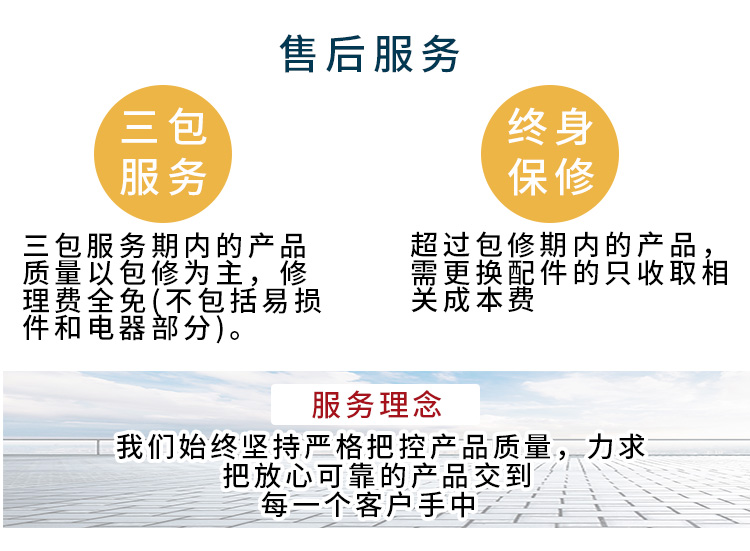 售后服务

三包服务

三包服务期内的产品质量以包修为主，修理费全免(不包括易损件和电器部分)。

终身保修

超过包修期内的产品，需更换配件的只收取相关成本费

服务理念

我们始终坚持严格把控产品质量，力求把放心可靠的产品交到每一个客户手中